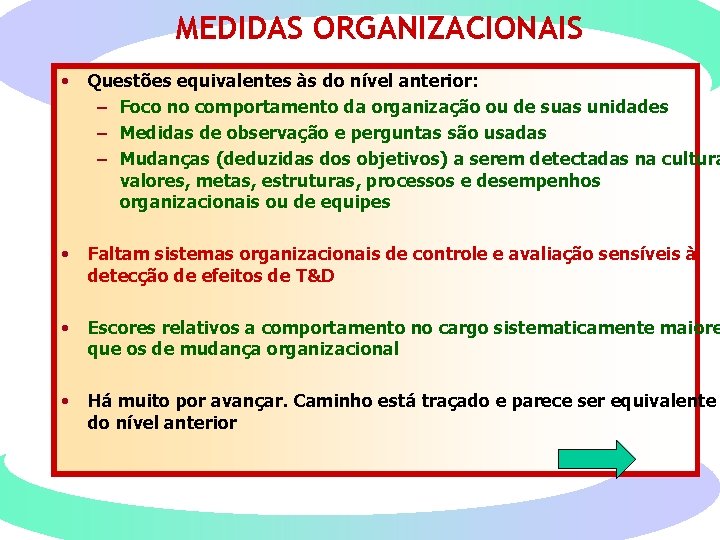 MEDIDAS ORGANIZACIONAIS

• Questões equivalentes às do nível anterior:
– Foco no comportamento da organização ou de suas unidades
– Medidas de observação e perguntas são usadas
– Mudanças (deduzidas dos objetivos) a serem detectadas na cultura valores, metas, estruturas, processos e desempenhos organizacionais ou de equipes

• Faltam sistemas organizacionais de controle e avaliação sensíveis à detecção de efeitos de T&D

• Escores relativos a comportamento no cargo sistematicamente maiore que os de mudança organizacional

• Há muito por avançar. Caminho está traçado e parece ser equivalente do nível anterior